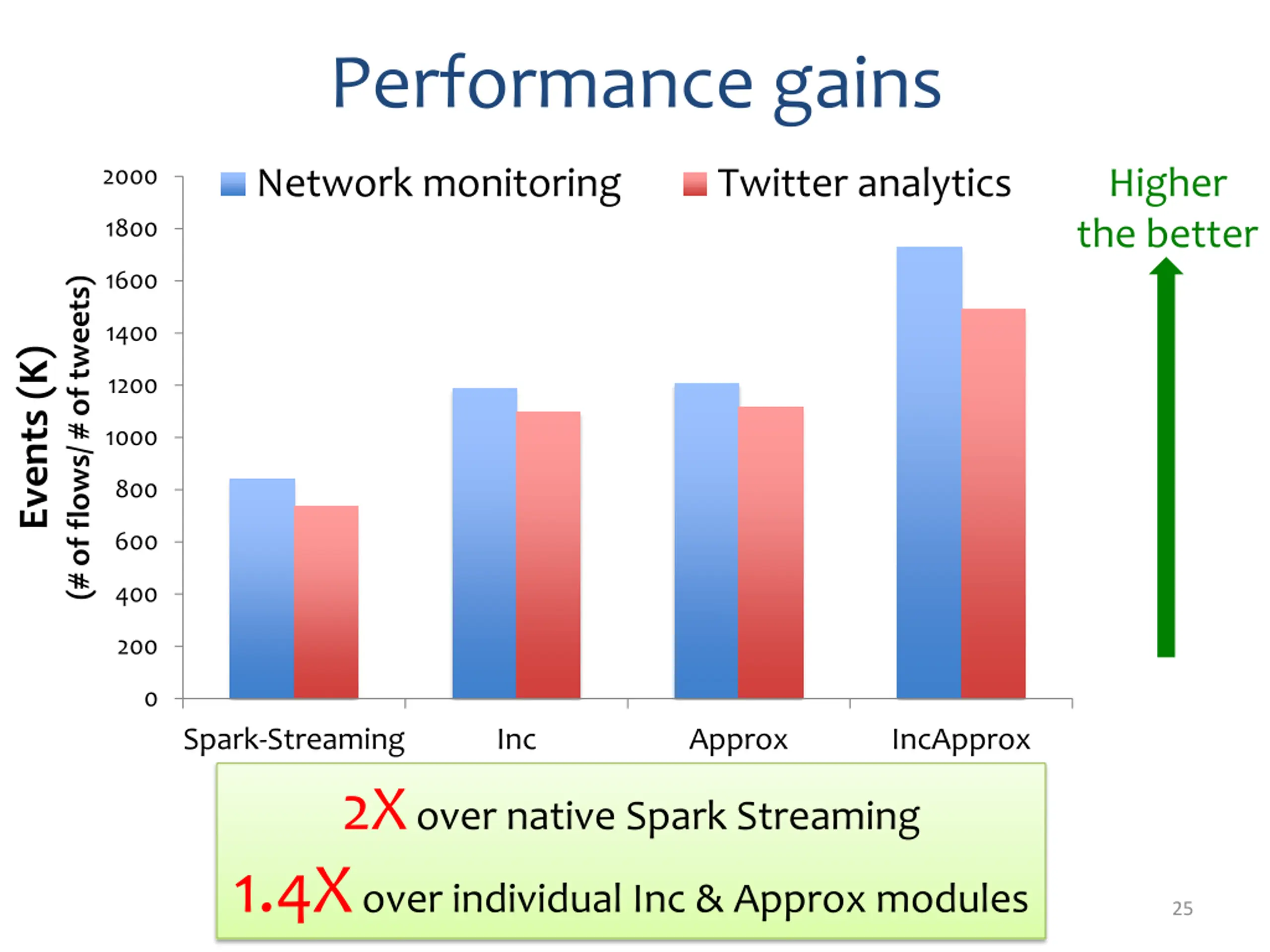 Performance gains

Network monitoring
Twitter analytics

Higher the better

Events (K)
(# of flows/ # of tweets)

2000
1800
1600
1400
1200
1000
800
600
400
200
0

Spark-Streaming
Inc
Approx
IncApprox

2X over native Spark Streaming
1.4X over individual Inc & Approx modules

25